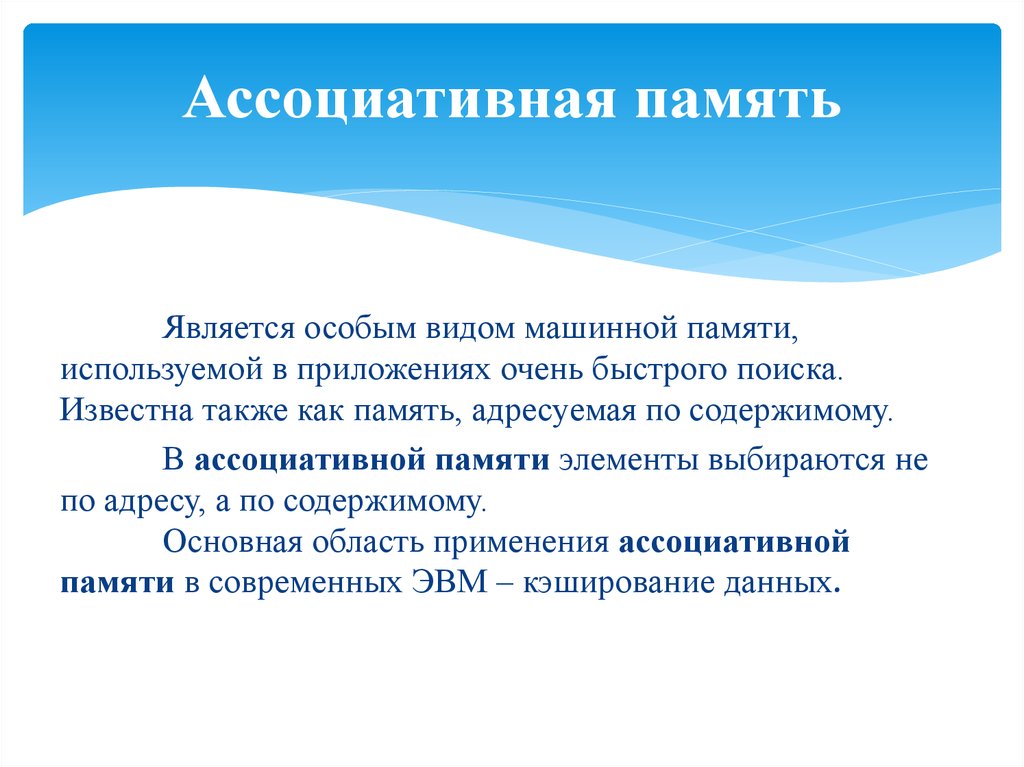 Ассоциативная память

Является особым видом машинной памяти, используемой в приложениях очень быстрого поиска. Известна также как память, адресуемая по содержимому.

В ассоциативной памяти элементы выбираются не по адресу, а по содержимому.

Основная область применения ассоциативной памяти в современных ЭВМ – кэширование данных.